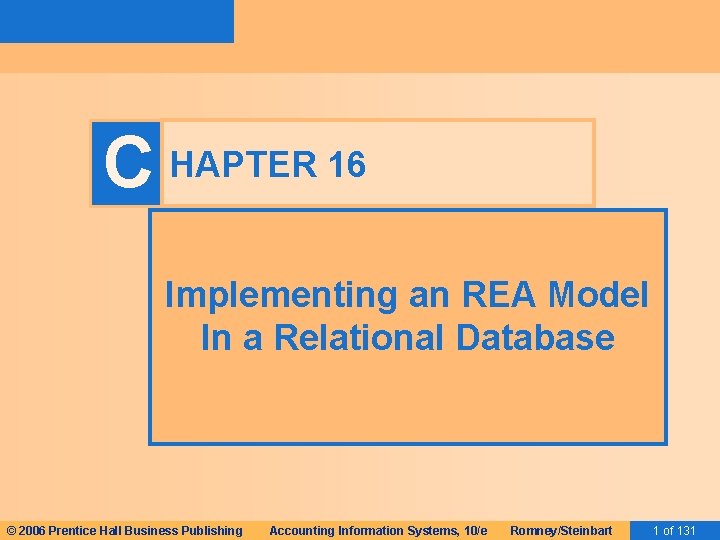 CHAPTER 16

Implementing an REA Model In a Relational Database

© 2006 Prentice Hall Business Publishing Accounting Information Systems, 10/e Romney/Steinbart 1 of 131